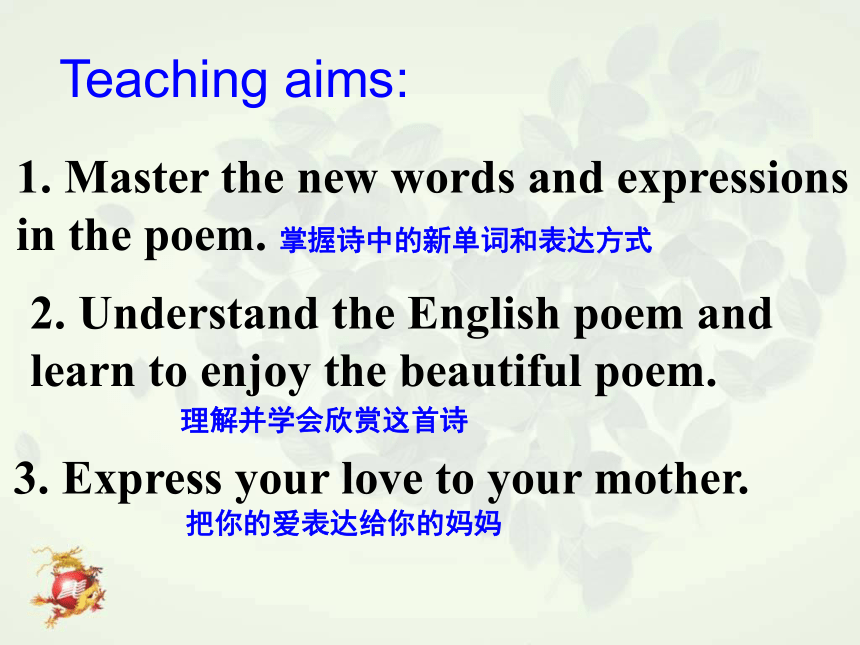 Teaching aims:

1. Master the new words and expressions in the poem. 掌握诗中的新单词和表达方式

2. Understand the English poem and learn to enjoy the beautiful poem.
理解并学会欣赏这首诗

3. Express your love to your mother.
把你的爱表达给你的妈妈